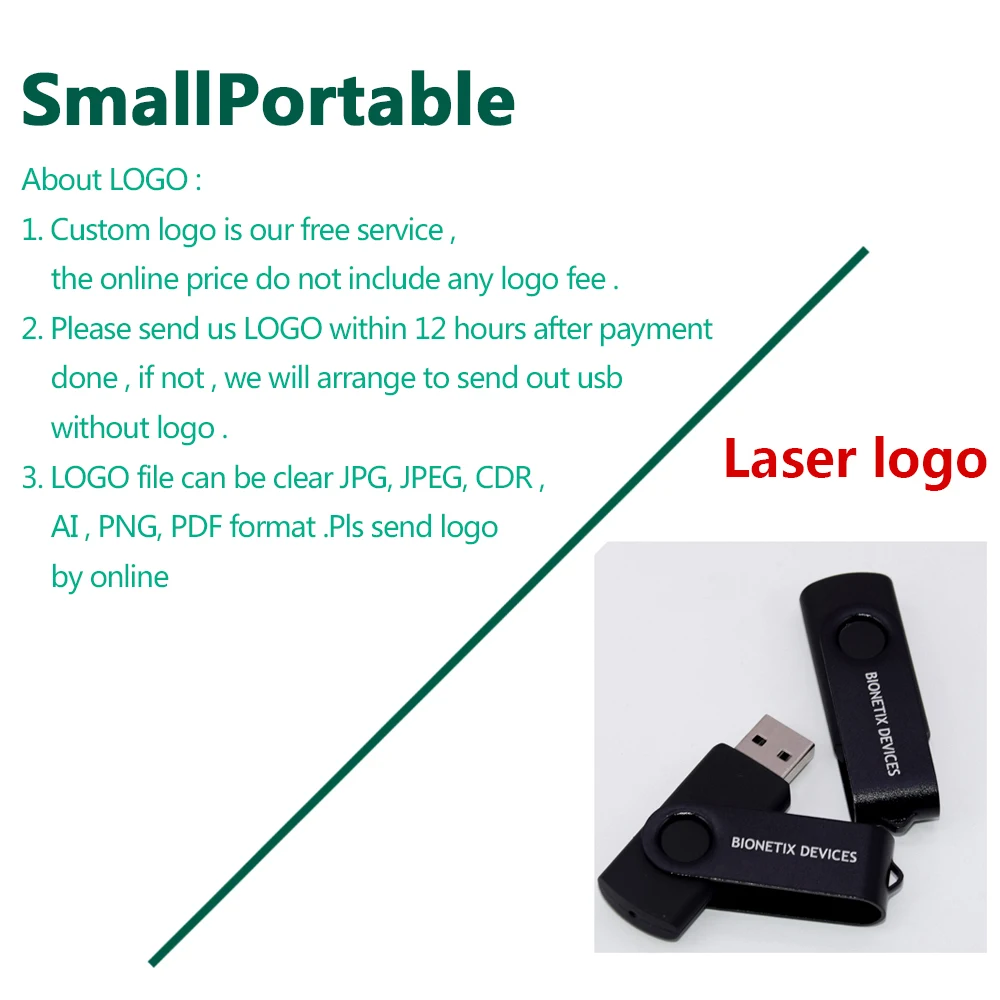 SmallPortable

About LOGO :

1. Custom logo is our free service , the online price do not include any logo fee .

2. Please send us LOGO within 12 hours after payment done , if not , we will arrange to send out usb without logo .

3. LOGO file can be clear JPG, JPEG, CDR , AI , PNG, PDF format .Pls send logo by online

Laser logo

BIONETIX DEVICES

BIONETIX DEVICES